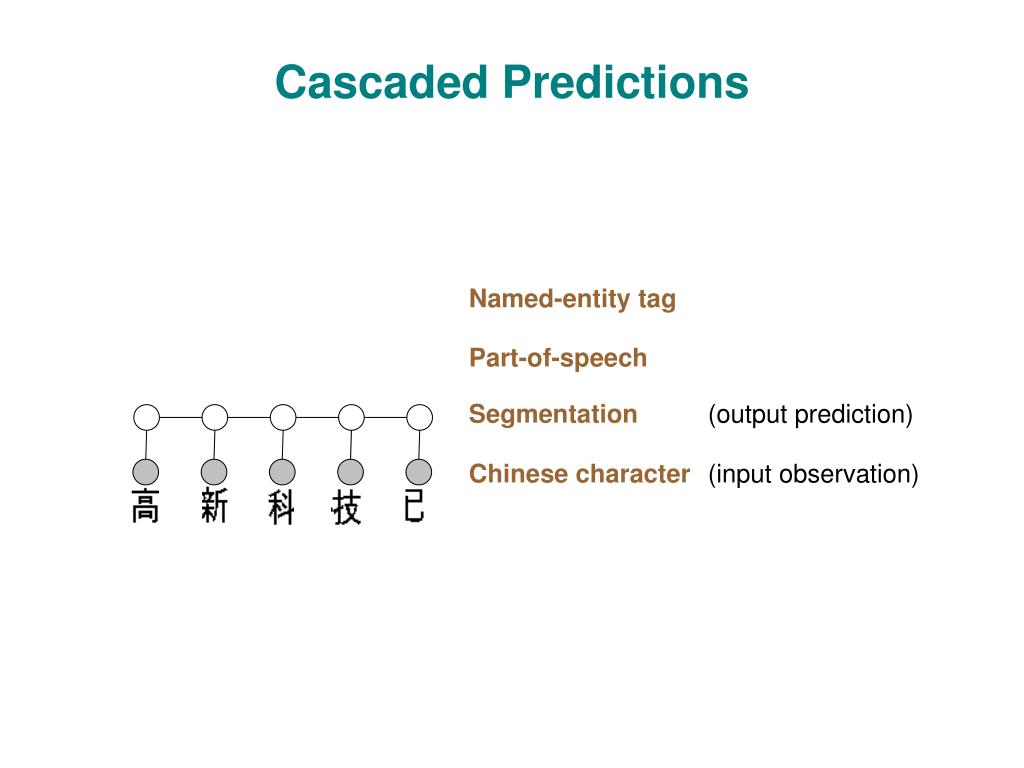 Cascaded Predictions

Named-entity tag

Part-of-speech

Segmentation (output prediction)

Chinese character (input observation)

高 新 科 技 已